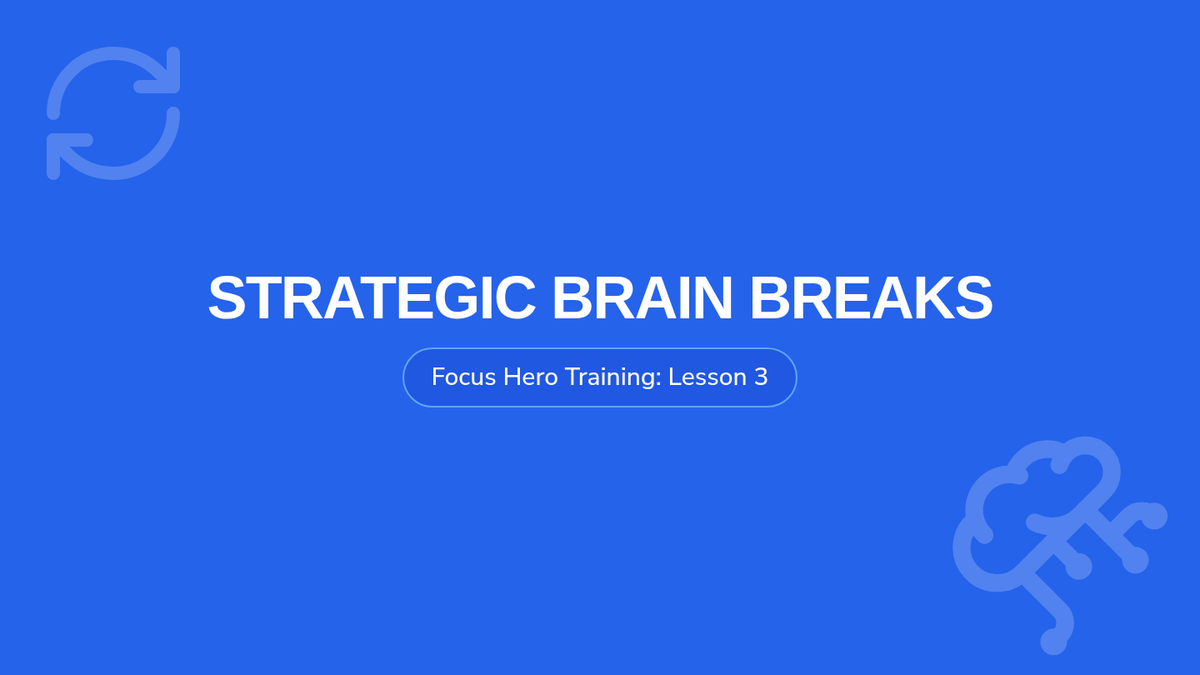 STRATEGIC BRAIN BREAKS

Focus Hero Training: Lesson 3